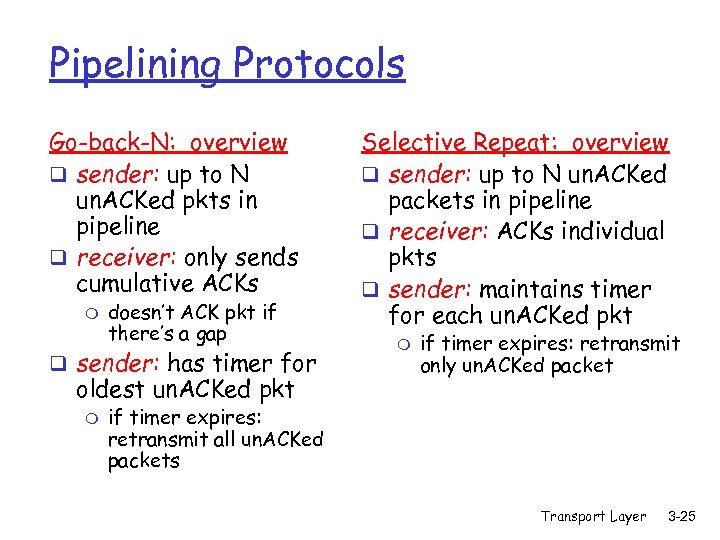 Pipelining Protocols

Go-back-N: overview

❑ sender: up to N unACKed pkts in pipeline

❑ receiver: only sends cumulative ACKs
  ○ doesn't ACK pkt if there's a gap

❑ sender: has timer for oldest unACKed pkt
  ○ if timer expires: retransmit all unACKed packets

Selective Repeat: overview

❑ sender: up to N unACKed packets in pipeline

❑ receiver: ACKs individual pkts

❑ sender: maintains timer for each unACKed pkt
  ○ if timer expires: retransmit only unACKed packet

Transport Layer 3-25